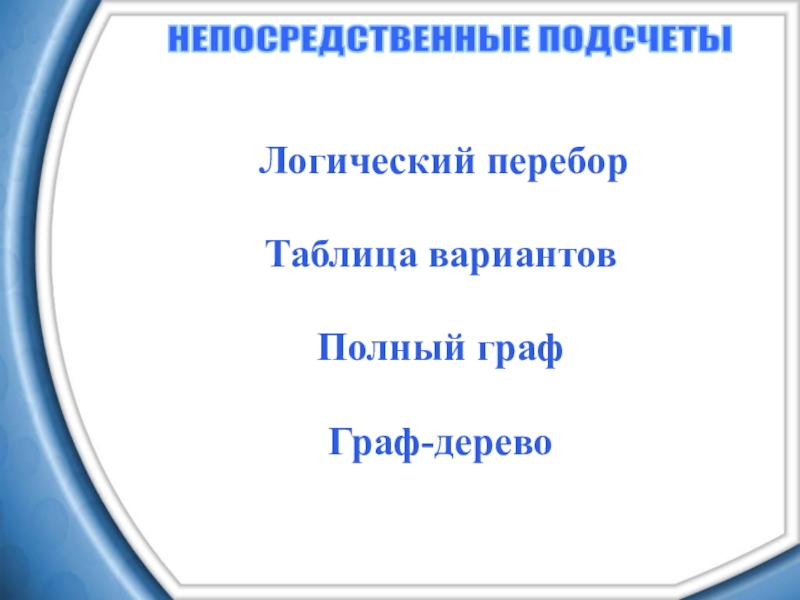 НЕПОСРЕДСТВЕННЫЕ ПОДСЧЕТЫ

Логический перебор

Таблица вариантов

Полный граф

Граф-дерево